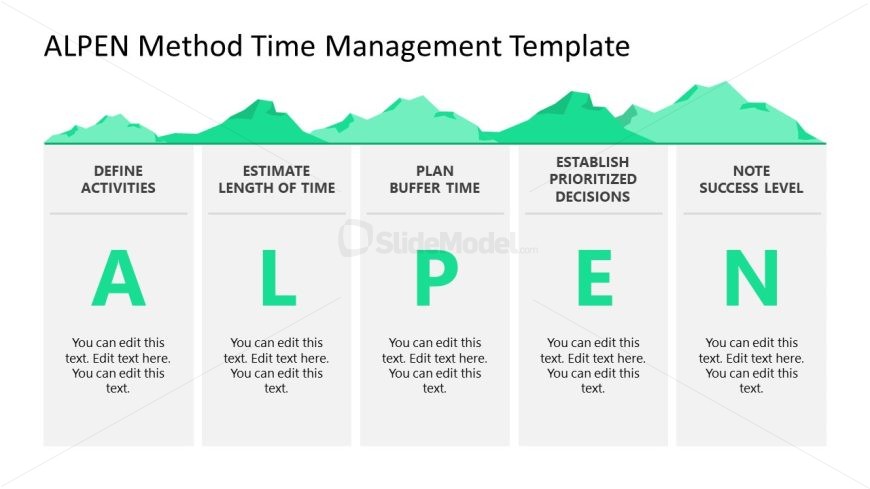 ALPEN Method Time Management Template

DEFINE ACTIVITIES

A

You can edit this text. Edit text here. You can edit this text.

ESTIMATE LENGTH OF TIME

L

You can edit this text. Edit text here. You can edit this text.

PLAN BUFFER TIME

P

You can edit this text. Edit text here. You can edit this text.

ESTABLISH PRIORITIZED DECISIONS

E

You can edit this text. Edit text here. You can edit this text.

NOTE SUCCESS LEVEL

N

You can edit this text. Edit text here. You can edit this text.

SlideModel.com